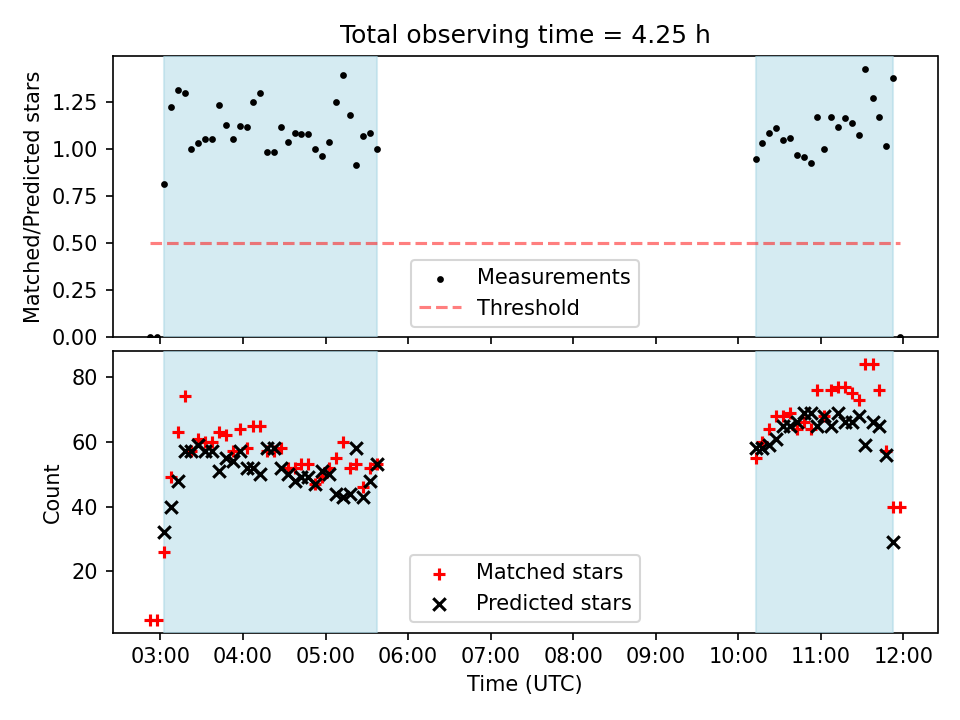 Total observing time = 4.25 h

Matched/Predicted stars

1.25
1.00
0.75
0.50
0.25
0.00

Measurements
Threshold

Count

80
60
40
20

Matched stars
Predicted stars

03:00 04:00 05:00 06:00 07:00 08:00 09:00 10:00 11:00 12:00

Time (UTC)